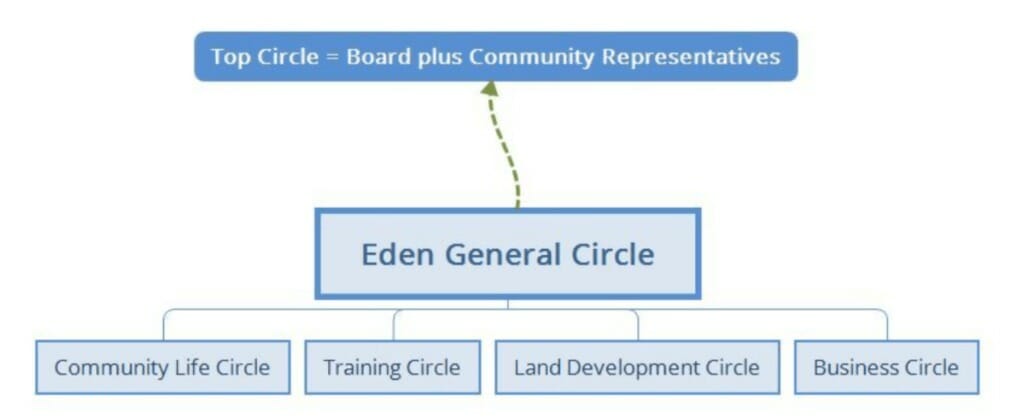 Top Circle = Board plus Community Representatives

Eden General Circle

Community Life Circle

Training Circle

Land Development Circle

Business Circle